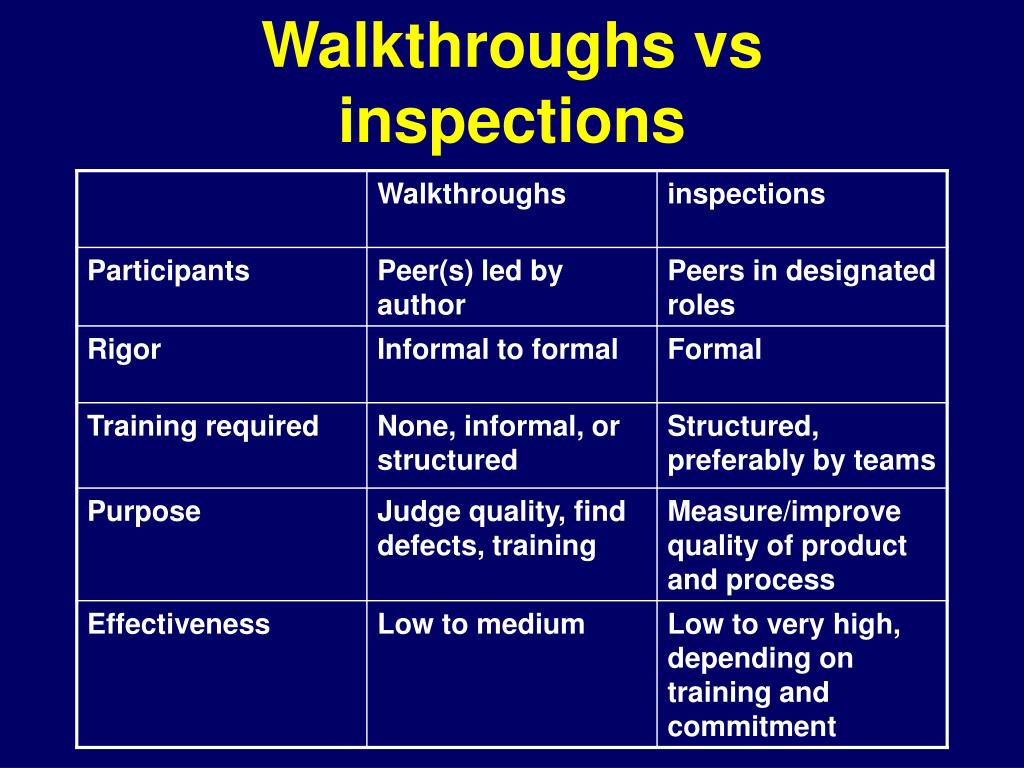 Walkthroughs vs inspections

| | Walkthroughs | inspections |
|---|---|---|
| Participants | Peer(s) led by author | Peers in designated roles |
| Rigor | Informal to formal | Formal |
| Training required | None, informal, or structured | Structured, preferably by teams |
| Purpose | Judge quality, find defects, training | Measure/improve quality of product and process |
| Effectiveness | Low to medium | Low to very high, depending on training and commitment |